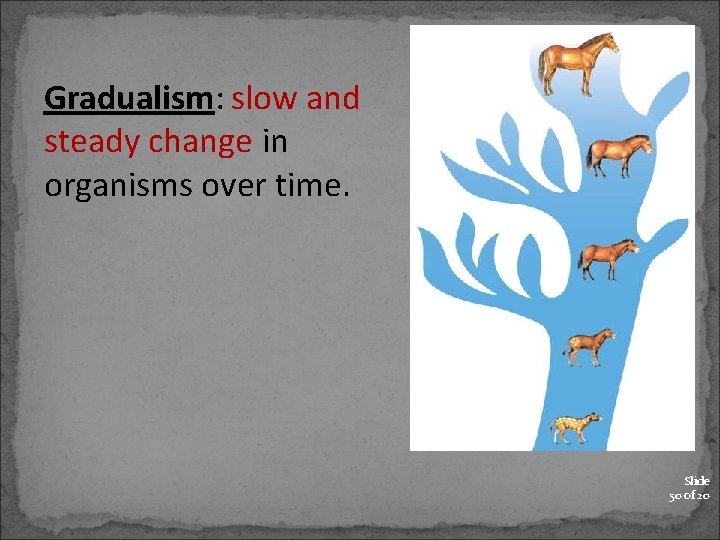 Gradualism: slow and steady change in organisms over time.

Slide
50 of 20